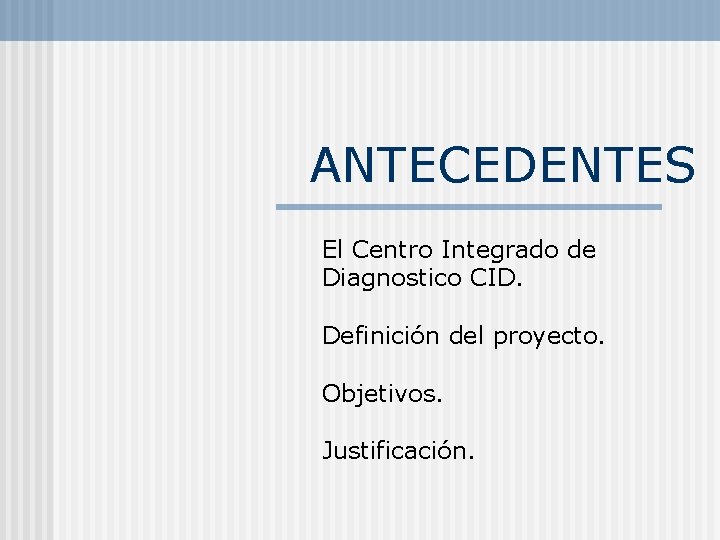 ANTECEDENTES

El Centro Integrado de Diagnostico CID.

Definición del proyecto.

Objetivos.

Justificación.